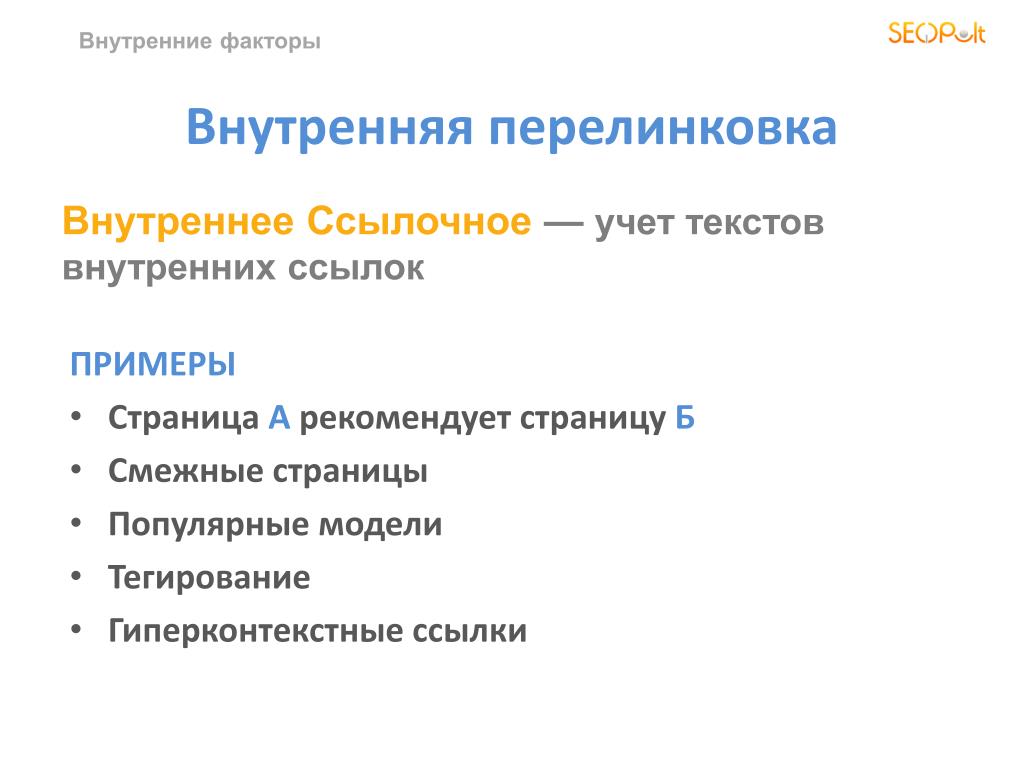 Внутренние факторы

SEOPult

Внутренняя перелинковка

Внутреннее Ссылочное — учет текстов внутренних ссылок

ПРИМЕРЫ

• Страница А рекомендует страницу Б
• Смежные страницы
• Популярные модели
• Тегирование
• Гиперконтекстные ссылки